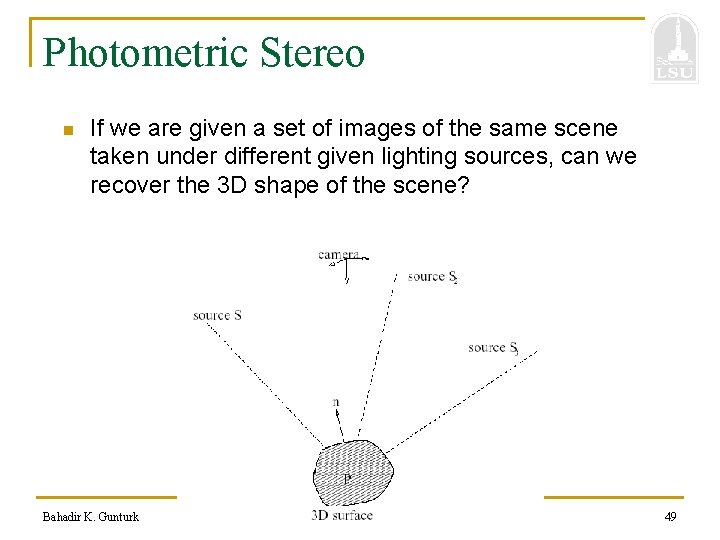 Photometric Stereo

LSU

If we are given a set of images of the same scene taken under different given lighting sources, can we recover the 3D shape of the scene?

camera

source $S_2$

source S

source $S_3$

n

P

3D surface

Bahadir K. Gunturk

49